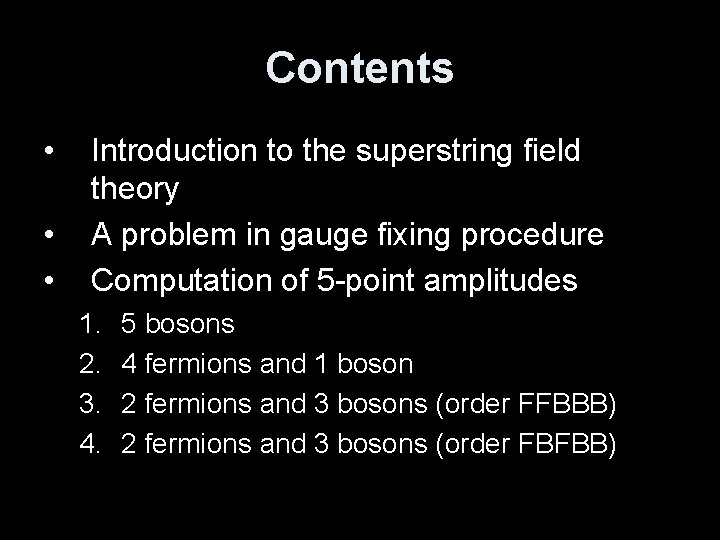 Contents

• Introduction to the superstring field theory
• A problem in gauge fixing procedure
• Computation of 5-point amplitudes
1. 5 bosons
2. 4 fermions and 1 boson
3. 2 fermions and 3 bosons (order FFBBB)
4. 2 fermions and 3 bosons (order FBFBB)